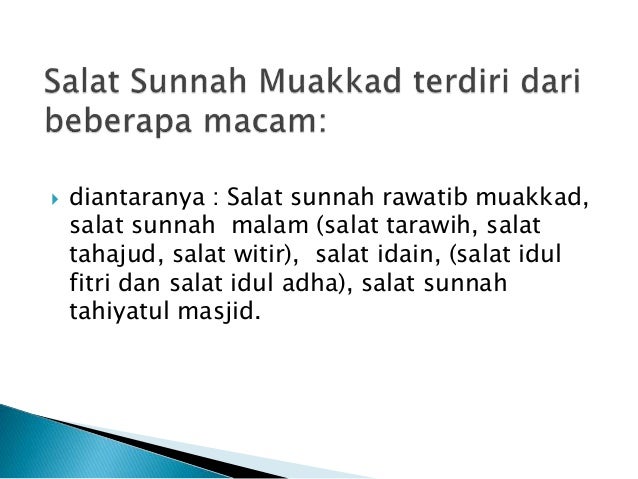 Salat Sunnah Muakkad terdiri dari beberapa macam:

diantaranya : Salat sunnah rawatib muakkad, salat sunnah  malam (salat tarawih, salat tahajud, salat witir),  salat idain, (salat idul fitri dan salat idul adha), salat sunnah tahiyatul masjid.